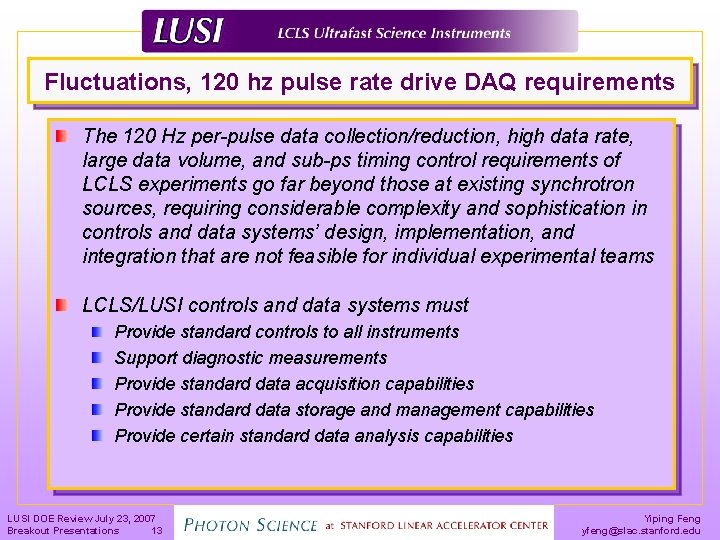 LUSI LCLS Ultrafast Science Instruments

Fluctuations, 120 hz pulse rate drive DAQ requirements

The 120 Hz per-pulse data collection/reduction, high data rate, large data volume, and sub-ps timing control requirements of LCLS experiments go far beyond those at existing synchrotron sources, requiring considerable complexity and sophistication in controls and data systems' design, implementation, and integration that are not feasible for individual experimental teams

LCLS/LUSI controls and data systems must

Provide standard controls to all instruments

Support diagnostic measurements

Provide standard data acquisition capabilities

Provide standard data storage and management capabilities

Provide certain standard data analysis capabilities

LUSI DOE Review July 23, 2007
Breakout Presentations 13

PHOTON SCIENCE at STANFORD LINEAR ACCELERATOR CENTER

Yiping Feng
yfeng@slac.stanford.edu